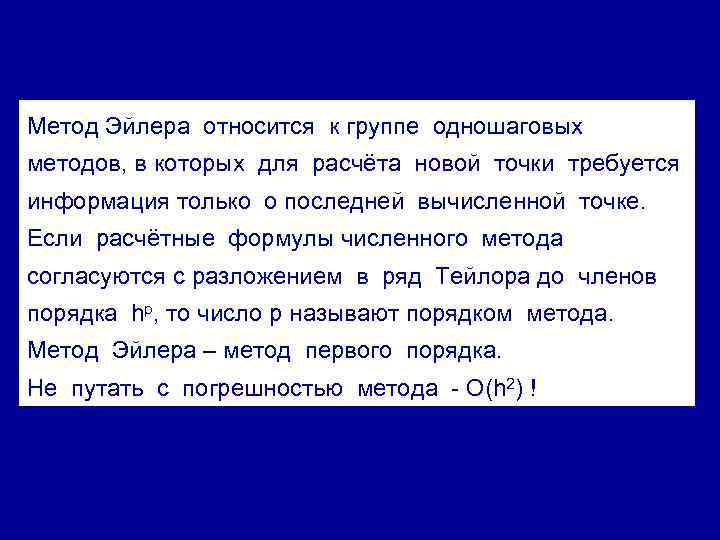 Метод Эйлера относится к группе одношаговых методов, в которых для расчёта новой точки требуется информация только о последней вычисленной точке.
Если расчётные формулы численного метода согласуются с разложением в ряд Тейлора до членов порядка $h^p$, то число p называют порядком метода.
Метод Эйлера – метод первого порядка.
Не путать с погрешностью метода - $O(h^2)$ !